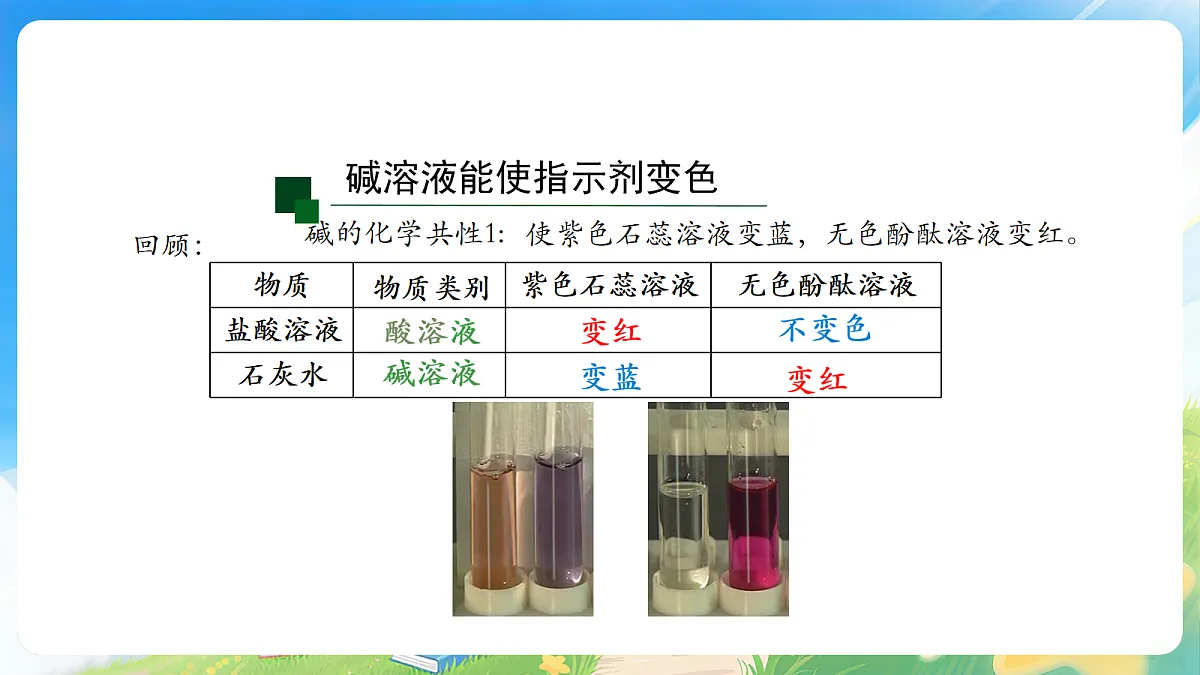 碱溶液能使指示剂变色

回顾：

碱的化学共性1：使紫色石蕊溶液变蓝，无色酚酞溶液变红。

| 物质 | 物质类别 | 紫色石蕊溶液 | 无色酚酞溶液 |
|---|---|---|---|
| 盐酸溶液 | 酸溶液 | 变红 | 不变色 |
| 石灰水 | 碱溶液 | 变蓝 | 变红 |